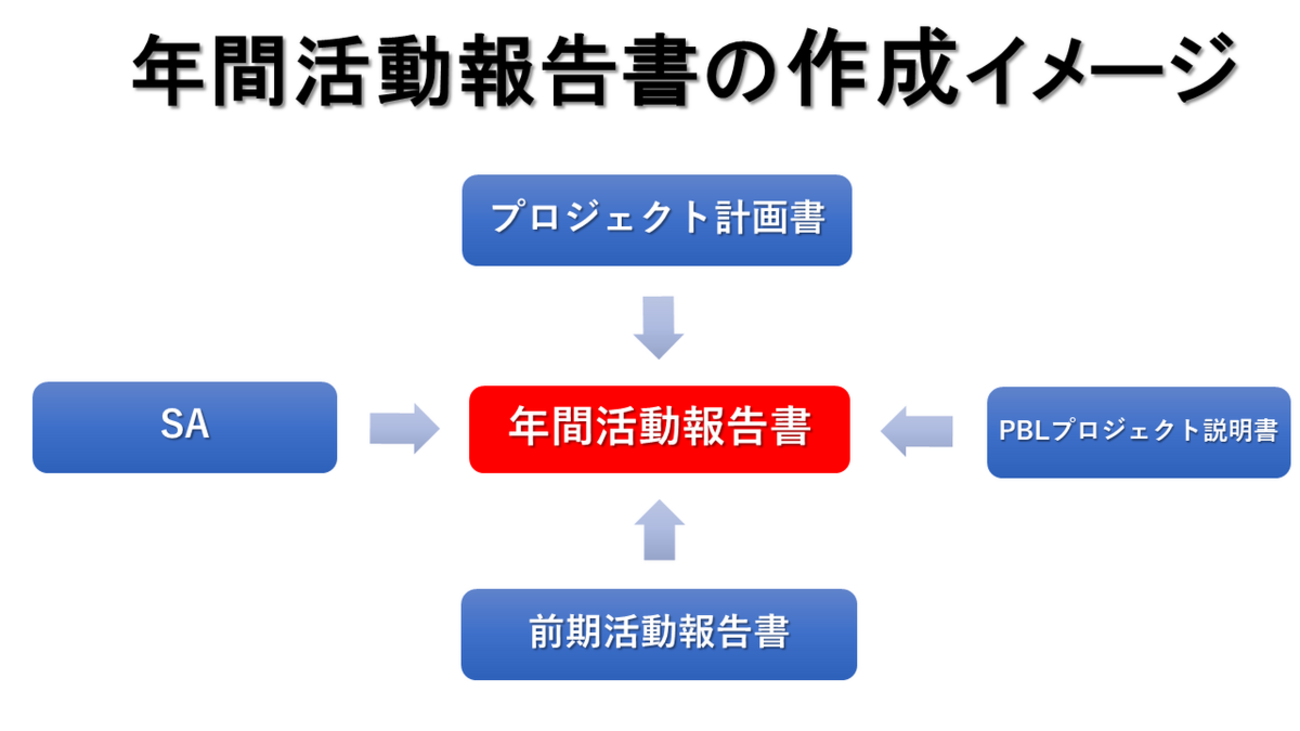 年間活動報告書の作成イメージ

プロジェクト計画書

SA

年間活動報告書

PBLプロジェクト説明書

前期活動報告書